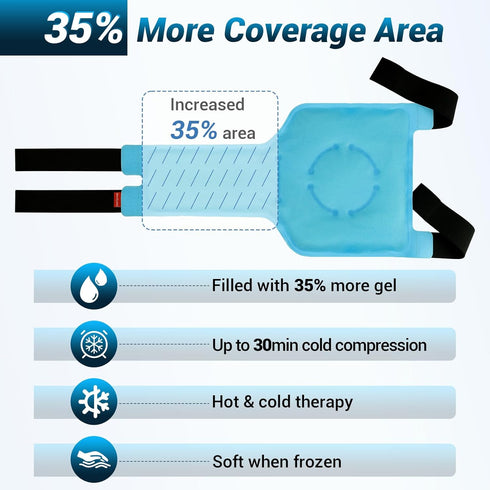 35% More Coverage Area

Increased
35% area

Filled with 35% more gel

Up to 30min cold compression

Hot & cold therapy

Soft when frozen